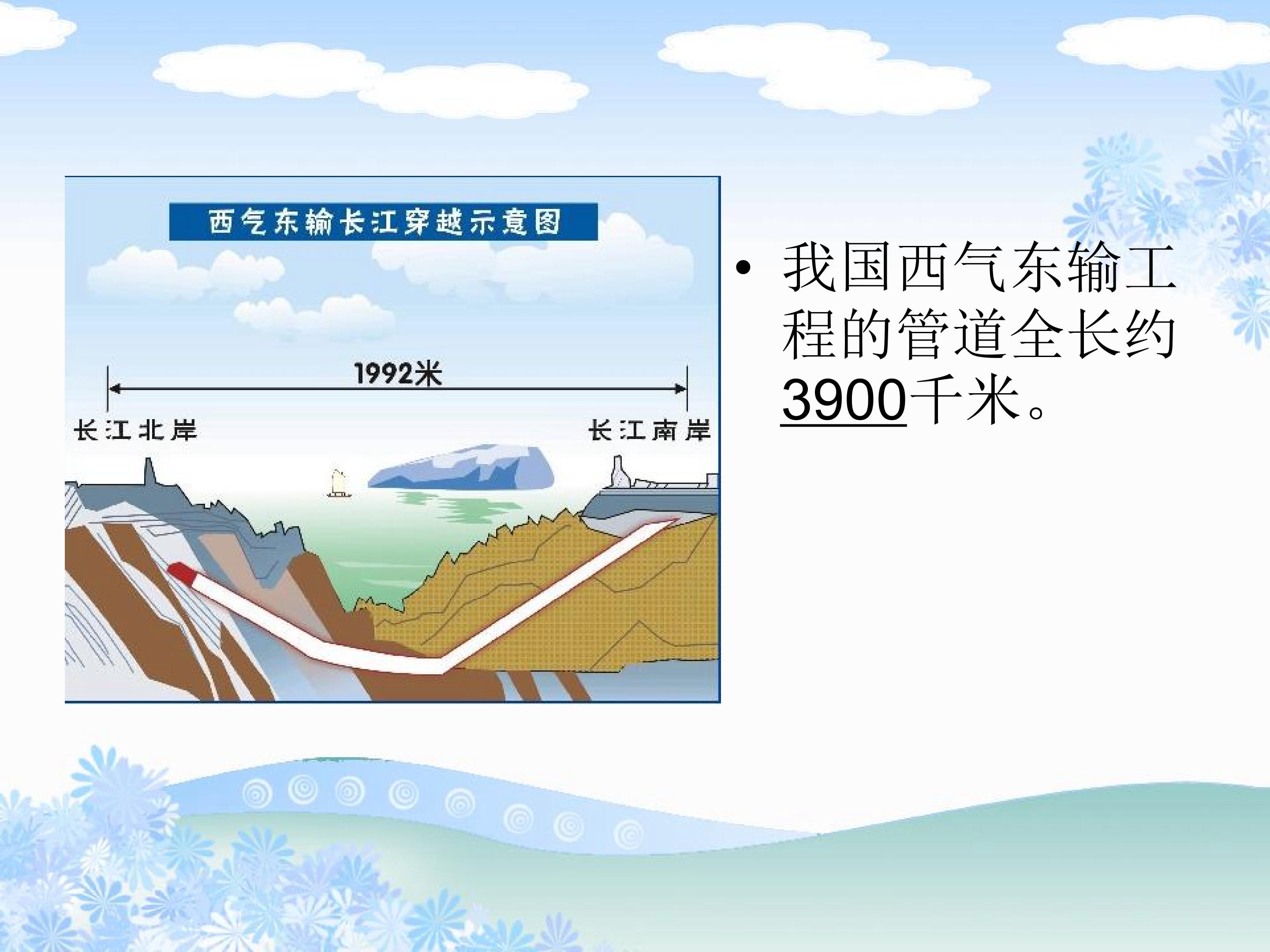 西气东输长江穿越示意图

1992米

长江北岸

长江南岸

• 我国西气东输工程的管道全长约3900千米。